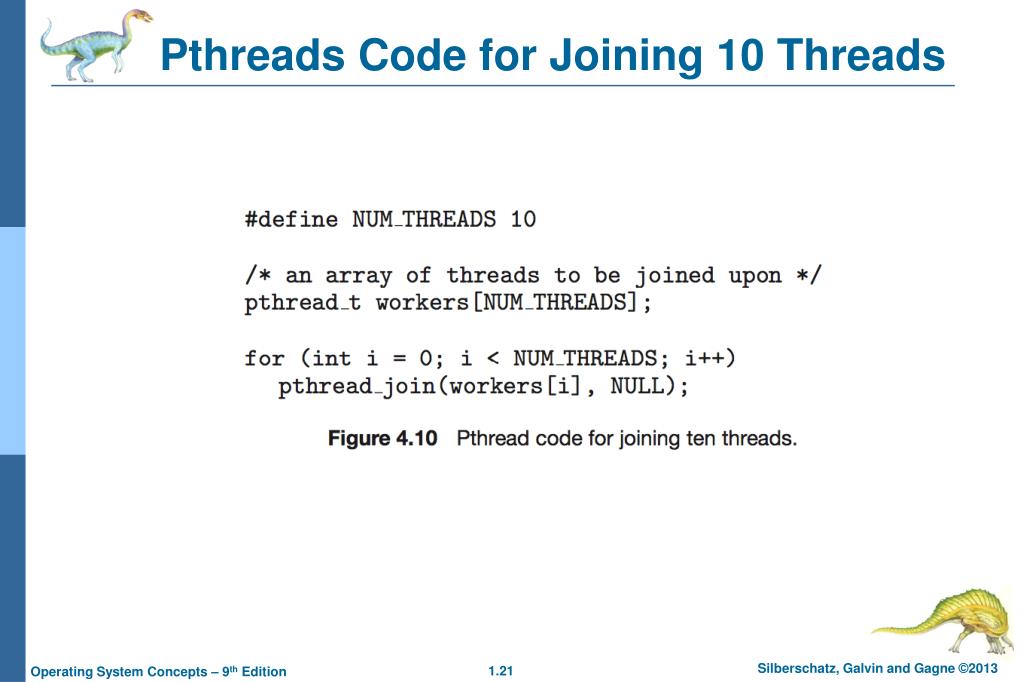 Pthreads Code for Joining 10 Threads

#define NUM_THREADS 10

/* an array of threads to be joined upon */
pthread_t workers[NUM_THREADS];

for (int i = 0; i < NUM_THREADS; i++)
  pthread_join(workers[i], NULL);

Figure 4.10 Pthread code for joining ten threads.

Operating System Concepts – 9th Edition

1.21

Silberschatz, Galvin and Gagne ©2013